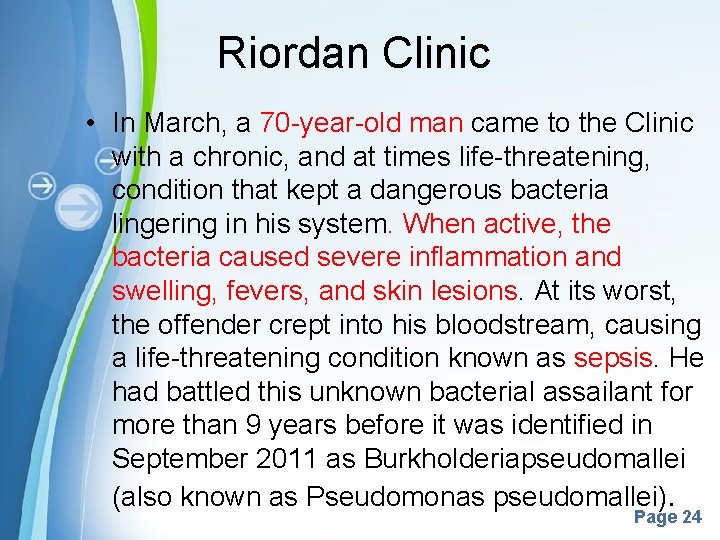 Riordan Clinic

• In March, a 70-year-old man came to the Clinic with a chronic, and at times life-threatening, condition that kept a dangerous bacteria lingering in his system. When active, the bacteria caused severe inflammation and swelling, fevers, and skin lesions. At its worst, the offender crept into his bloodstream, causing a life-threatening condition known as sepsis. He had battled this unknown bacterial assailant for more than 9 years before it was identified in September 2011 as Burkholderiapseudomallei (also known as Pseudomonas pseudomallei).

Page 24